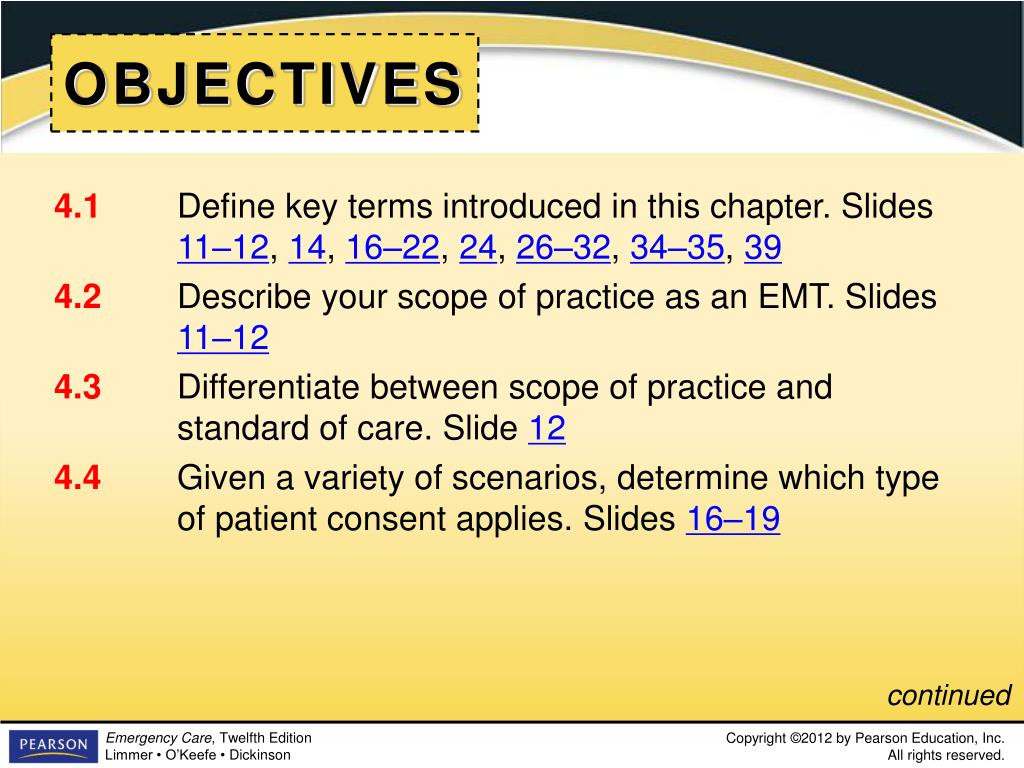 OBJECTIVES

4.1 Define key terms introduced in this chapter. Slides 11–12, 14, 16–22, 24, 26–32, 34–35, 39

4.2 Describe your scope of practice as an EMT. Slides 11–12

4.3 Differentiate between scope of practice and standard of care. Slide 12

4.4 Given a variety of scenarios, determine which type of patient consent applies. Slides 16–19

continued

PEARSON

Emergency Care, Twelfth Edition
Limmer • O'Keefe • Dickinson

Copyright ©2012 by Pearson Education, Inc.
All rights reserved.